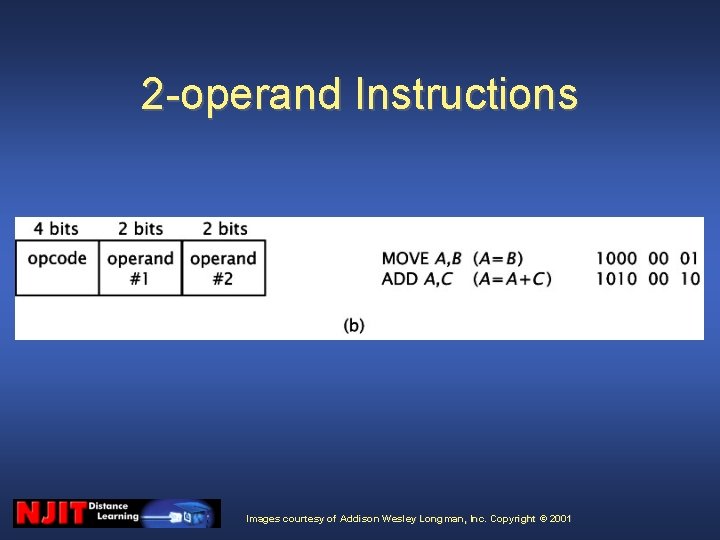 2-operand Instructions

| 4 bits | 2 bits | 2 bits |
|---|---|---|
| opcode | operand #1 | operand #2 |

MOVE $A,B$ $(A=B)$ 1000 00 01
ADD $A,C$ $(A=A+C)$ 1010 00 10

(b)

NJIT Distance Learning

Images courtesy of Addison Wesley Longman, Inc. Copyright © 2001